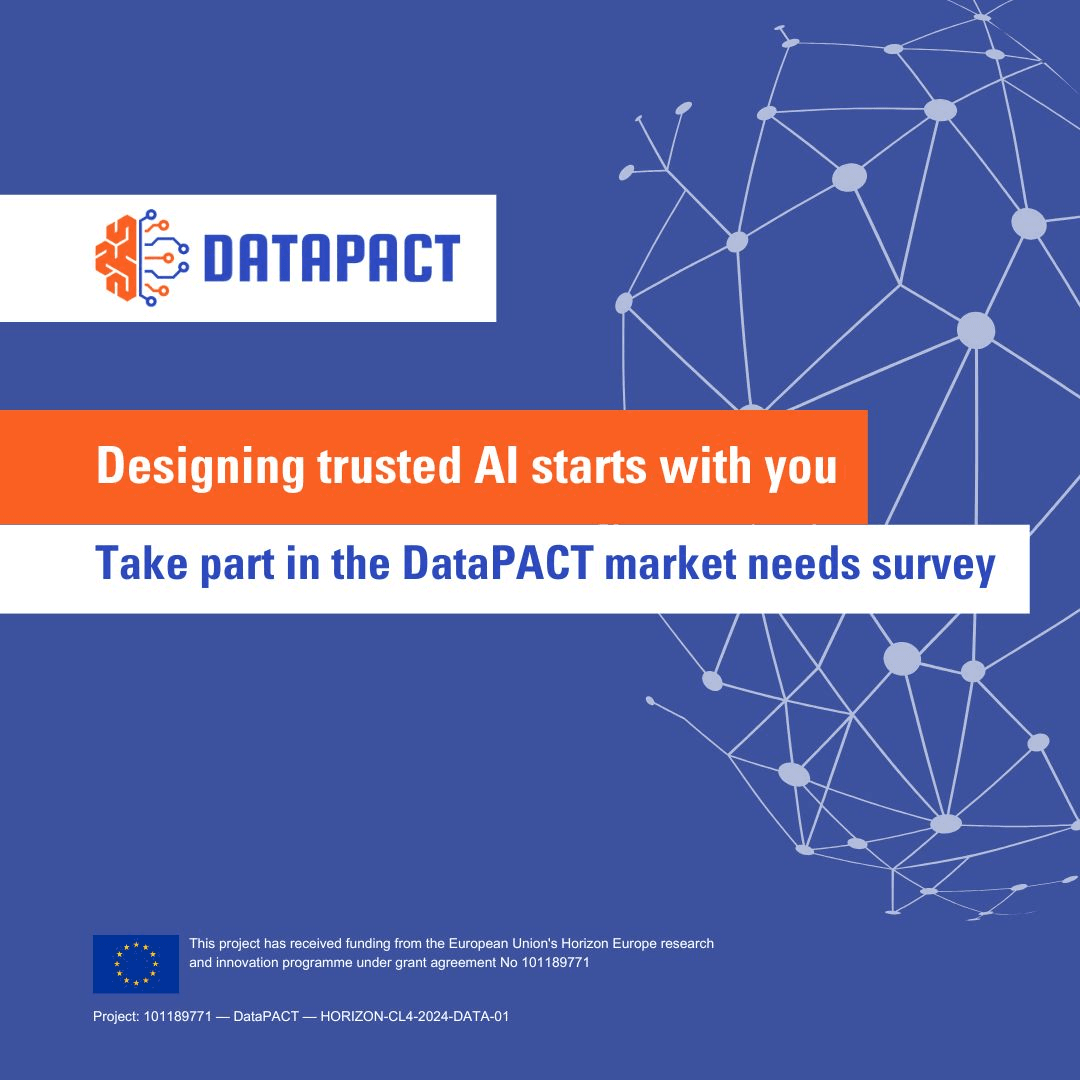 DATAPACT

Designing trusted AI starts with you

Take part in the DataPACT market needs survey

This project has received funding from the European Union's Horizon Europe research and innovation programme under grant agreement No 101189771

Project: 101189771 — DataPACT — HORIZON-CL4-2024-DATA-01